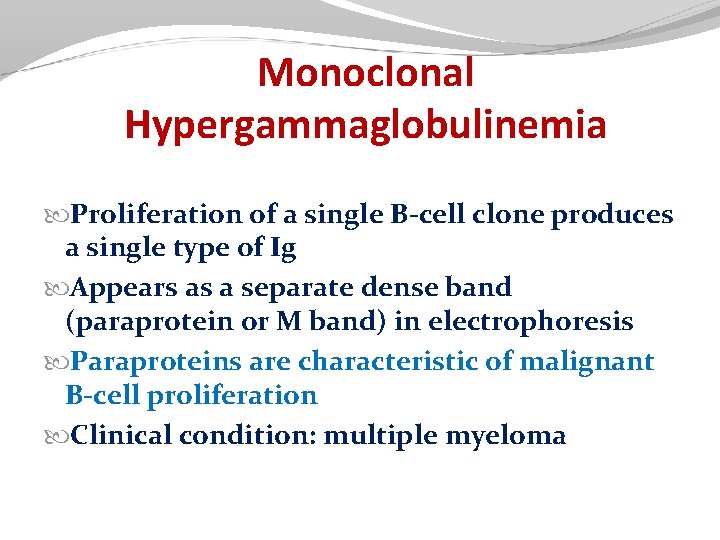 Monoclonal Hypergammaglobulinemia

Proliferation of a single B-cell clone produces a single type of Ig

Appears as a separate dense band (paraprotein or M band) in electrophoresis

Paraproteins are characteristic of malignant B-cell proliferation

Clinical condition: multiple myeloma